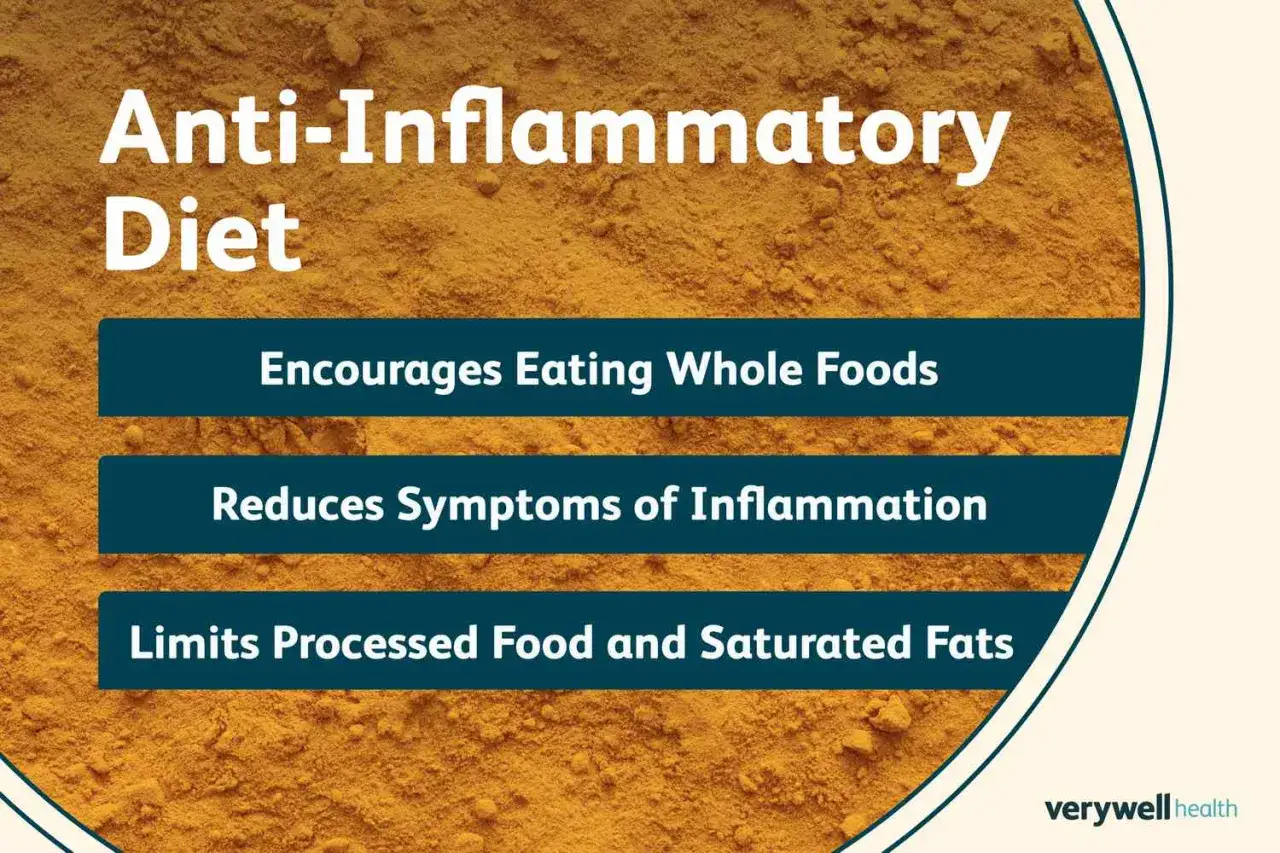 Anti-Inflammatory Diet

Encourages Eating Whole Foods

Reduces Symptoms of Inflammation

Limits Processed Food and Saturated Fats

verywell health